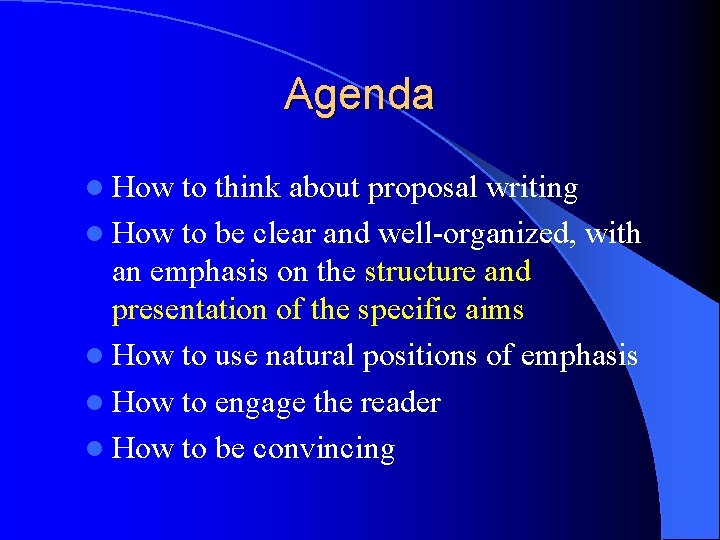 Agenda

- How to think about proposal writing
- How to be clear and well-organized, with an emphasis on the structure and presentation of the specific aims
- How to use natural positions of emphasis
- How to engage the reader
- How to be convincing